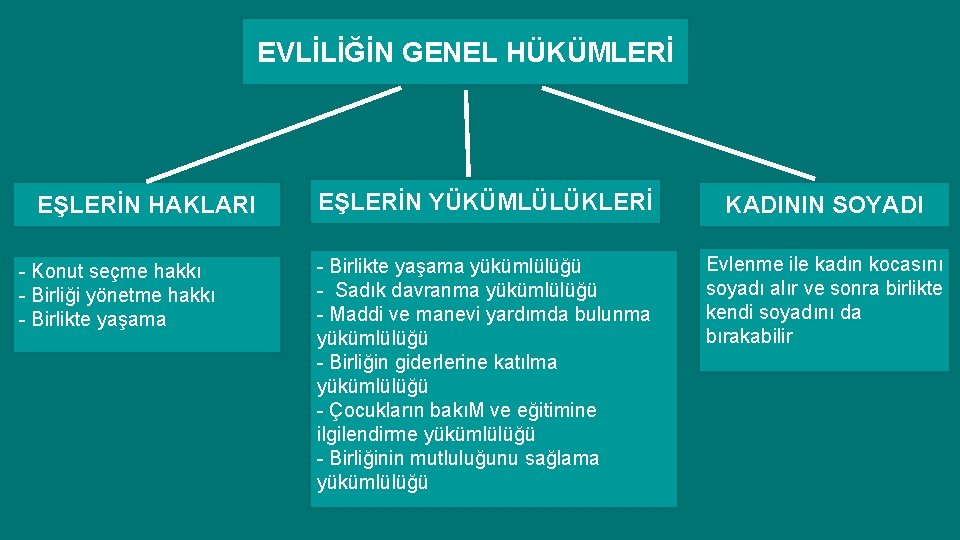 EVLİLİĞİN GENEL HÜKÜMLERİ

EŞLERİN HAKLARI

- Konut seçme hakkı
- Birliği yönetme hakkı
- Birlikte yaşama

EŞLERİN YÜKÜMLÜLÜKLERİ

- Birlikte yaşama yükümlülüğü
- Sadık davranma yükümlülüğü
- Maddi ve manevi yardımda bulunma yükümlülüğü
- Birliğin giderlerine katılma yükümlülüğü
- Çocukların bakıM ve eğitimine ilgilendirme yükümlülüğü
- Birliğinin mutluluğunu sağlama yükümlülüğü

KADININ SOYADI

Evlenme ile kadın kocasını soyadı alır ve sonra birlikte kendi soyadını da bırakabilir